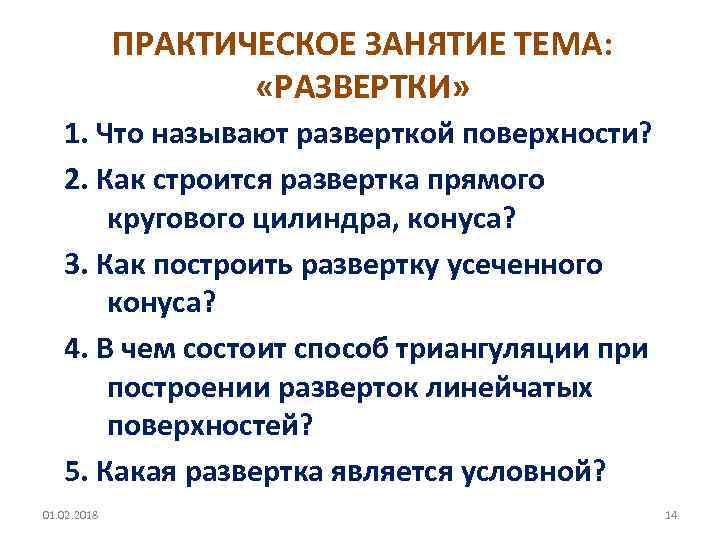 ПРАКТИЧЕСКОЕ ЗАНЯТИЕ ТЕМА: «РАЗВЕРТКИ»

1. Что называют разверткой поверхности?

2. Как строится развертка прямого кругового цилиндра, конуса?

3. Как построить развертку усеченного конуса?

4. В чем состоит способ триангуляции при построении разверток линейчатых поверхностей?

5. Какая развертка является условной?

01.02.2018

14